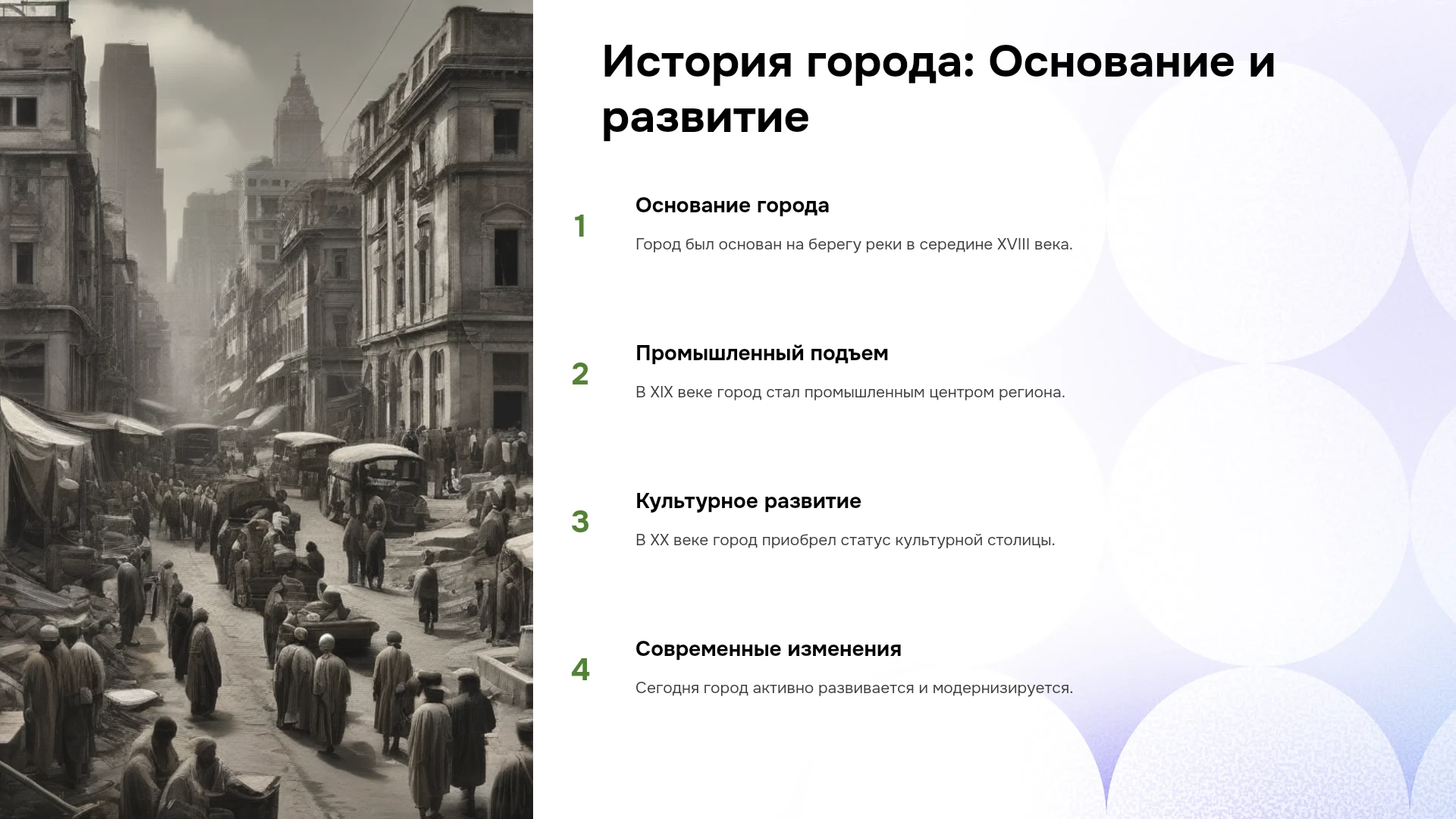 История города: Основание и развитие

1

Основание города

Город был основан на берегу реки в середине XVIII века.

2

Промышленный подъем

В XIX веке город стал промышленным центром региона.

3

Культурное развитие

В XX веке город приобрел статус культурной столицы.

4

Современные изменения

Сегодня город активно развивается и модернизируется.